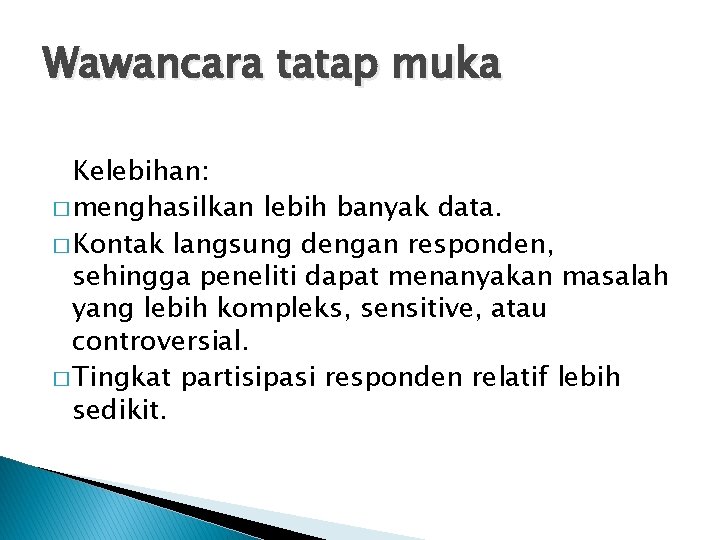 Wawancara tatap muka

Kelebihan:

□ menghasilkan lebih banyak data.

□ Kontak langsung dengan responden, sehingga peneliti dapat menanyakan masalah yang lebih kompleks, sensitive, atau controversial.

□ Tingkat partisipasi responden relatif lebih sedikit.